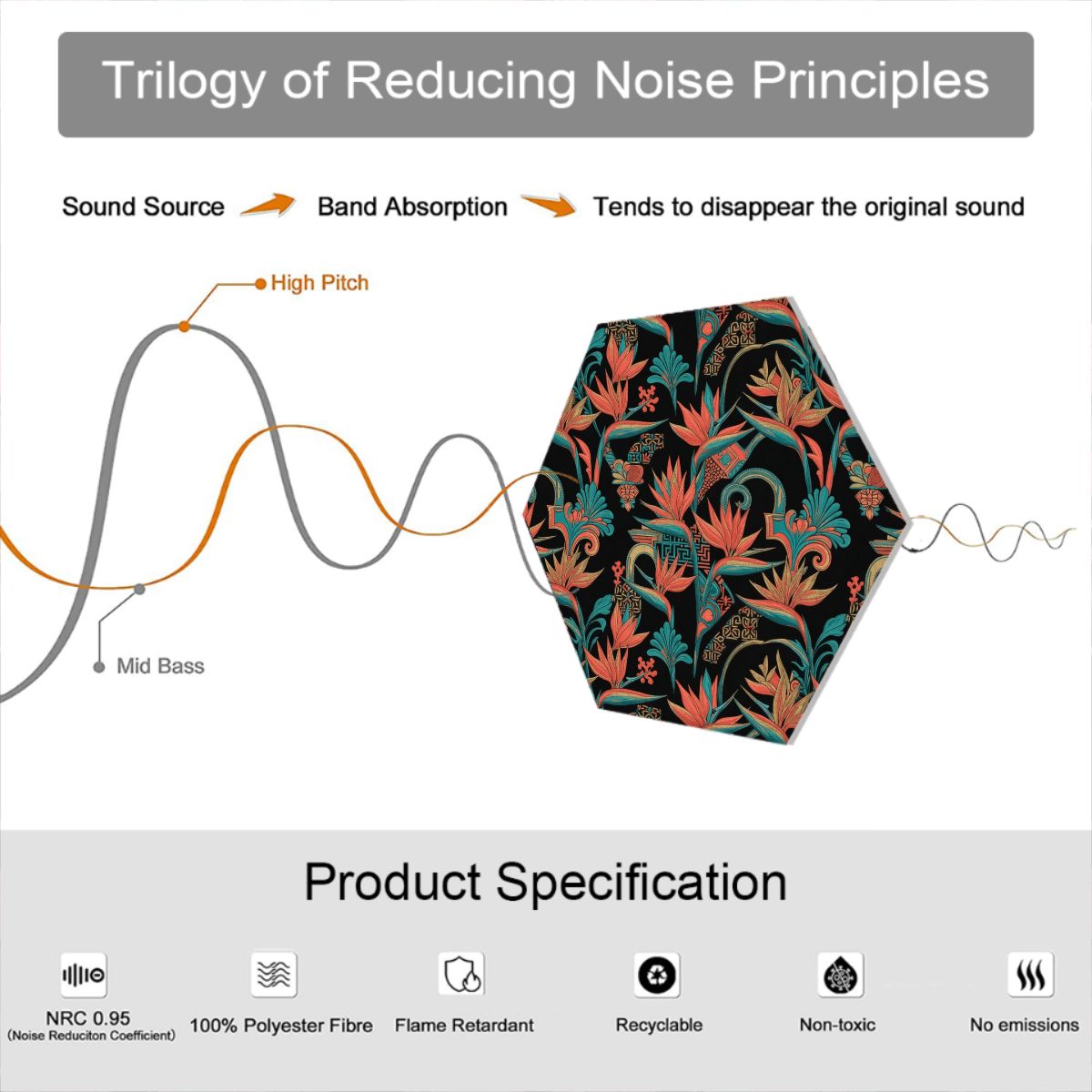 Trilogy of Reducing Noise Principles

Sound Source Band Absorption Tends to disappear the original sound

High Pitch

Mid Bass

Product Specification

NRC 0.95
(Noise Reduciton Coefficient)

100% Polyester Fibre

Flame Retardant

Recyclable

Non-toxic

No emissions